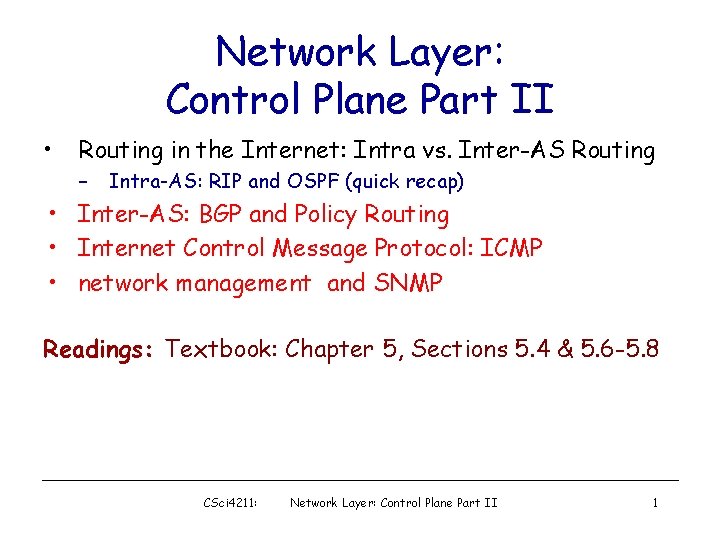 Network Layer:
Control Plane Part II

• Routing in the Internet: Intra vs. Inter-AS Routing
  – Intra-AS: RIP and OSPF (quick recap)
• Inter-AS: BGP and Policy Routing
• Internet Control Message Protocol: ICMP
• network management and SNMP

Readings: Textbook: Chapter 5, Sections 5.4 & 5.6-5.8

CSci4211: Network Layer: Control Plane Part II 1